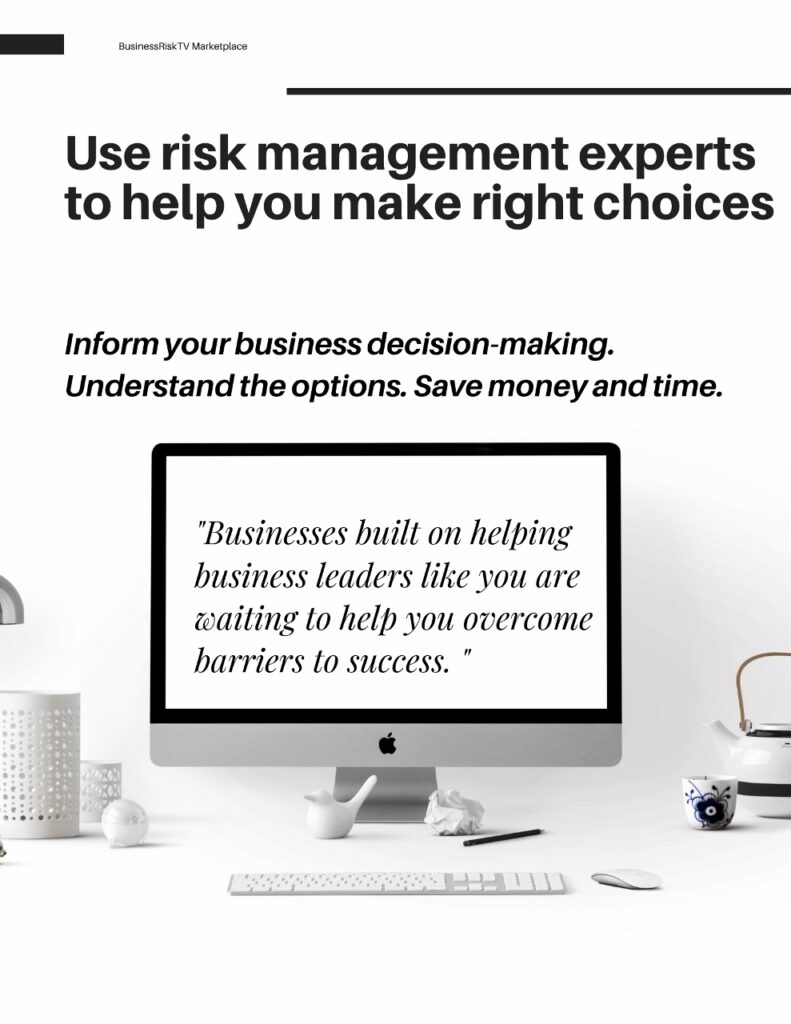 BusinessRiskTV Marketplace

Use risk management experts to help you make right choices

Inform your business decision-making. Understand the options. Save money and time.

"Businesses built on helping business leaders like you are waiting to help you overcome barriers to success. "